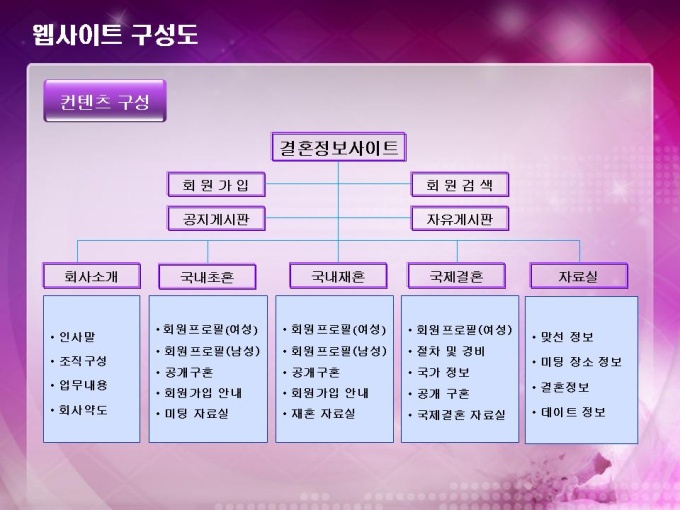 웹사이트 구성도

컨텐츠 구성

결혼정보사이트

회 원 가 입

회 원 검 색

공지게시판

자유게시판

회사소개

• 인사말
• 조직구성
• 업무내용
• 회사약도

국내초혼

• 회원프로필(여성)
• 회원프로필(남성)
• 공개구혼
• 회원가입 안내
• 미팅 자료실

국내재혼

• 회원프로필(여성)
• 회원프로필(남성)
• 공개구혼
• 회원가입 안내
• 재혼 자료실

국제결혼

• 회원프로필(여성)
• 절차 및 경비
• 국가 정보
• 공개 구혼
• 국제결혼 자료실

자료실

• 맞선 정보
• 미팅 장소 정보
• 결혼정보
• 데이트 정보